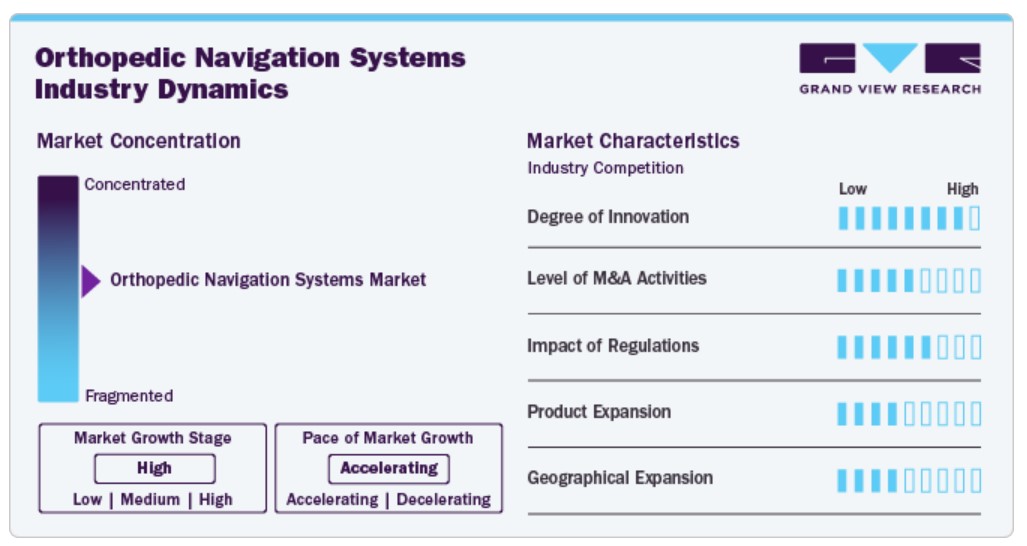 Orthopedic Navigation Systems Industry Dynamics

GRAND VIEW RESEARCH

Market Concentration

Concentrated

Orthopedic Navigation Systems Market

Fragmented

Market Growth Stage

High

Low | Medium | High

Pace of Market Growth

Accelerating

Accelerating | Decelerating

Market Characteristics

Industry Competition

Low High

Degree of Innovation

Level of M&A Activities

Impact of Regulations

Product Expansion

Geographical Expansion